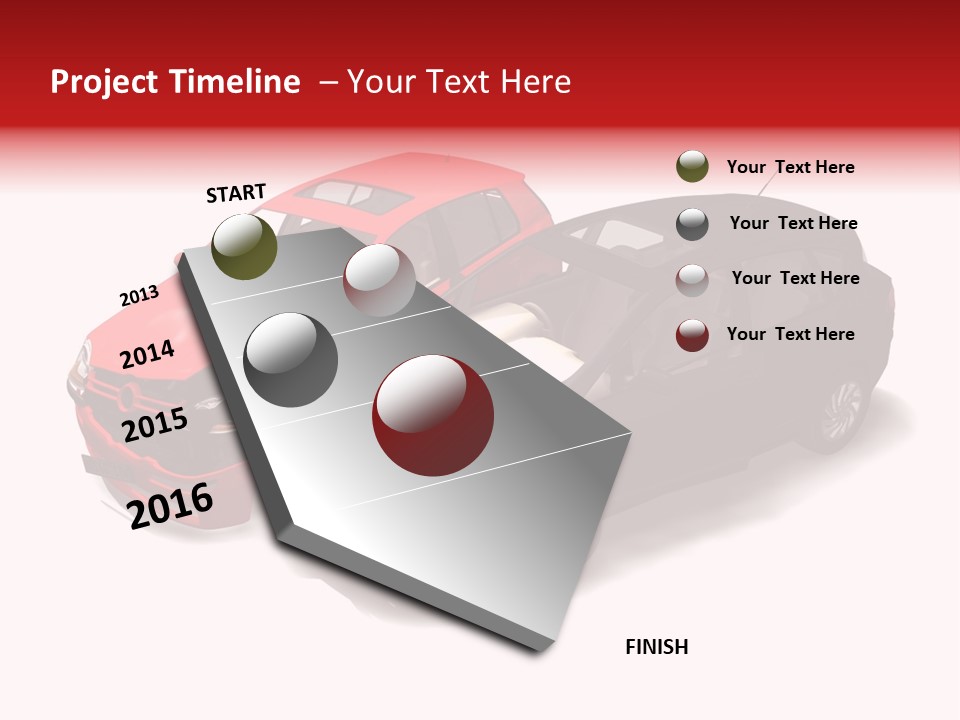 Project Timeline – Your Text Here

START

2013

2014

2015

2016

Your Text Here

Your Text Here

Your Text Here

Your Text Here

FINISH